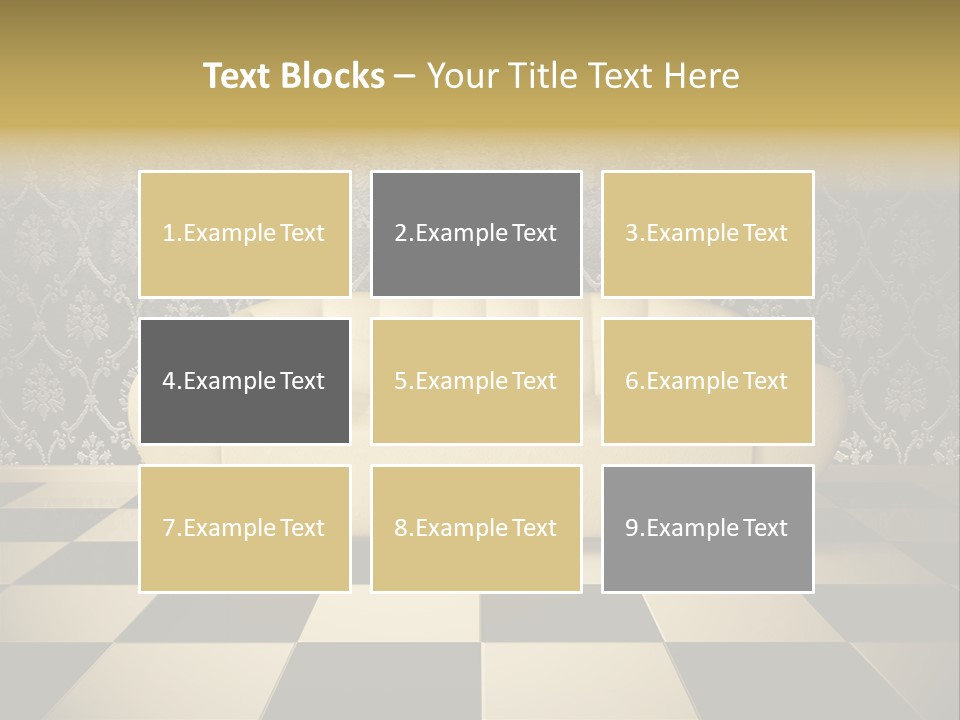 Text Blocks – Your Title Text Here

1.Example Text

2.Example Text

3.Example Text

4.Example Text

5.Example Text

6.Example Text

7.Example Text

8.Example Text

9.Example Text